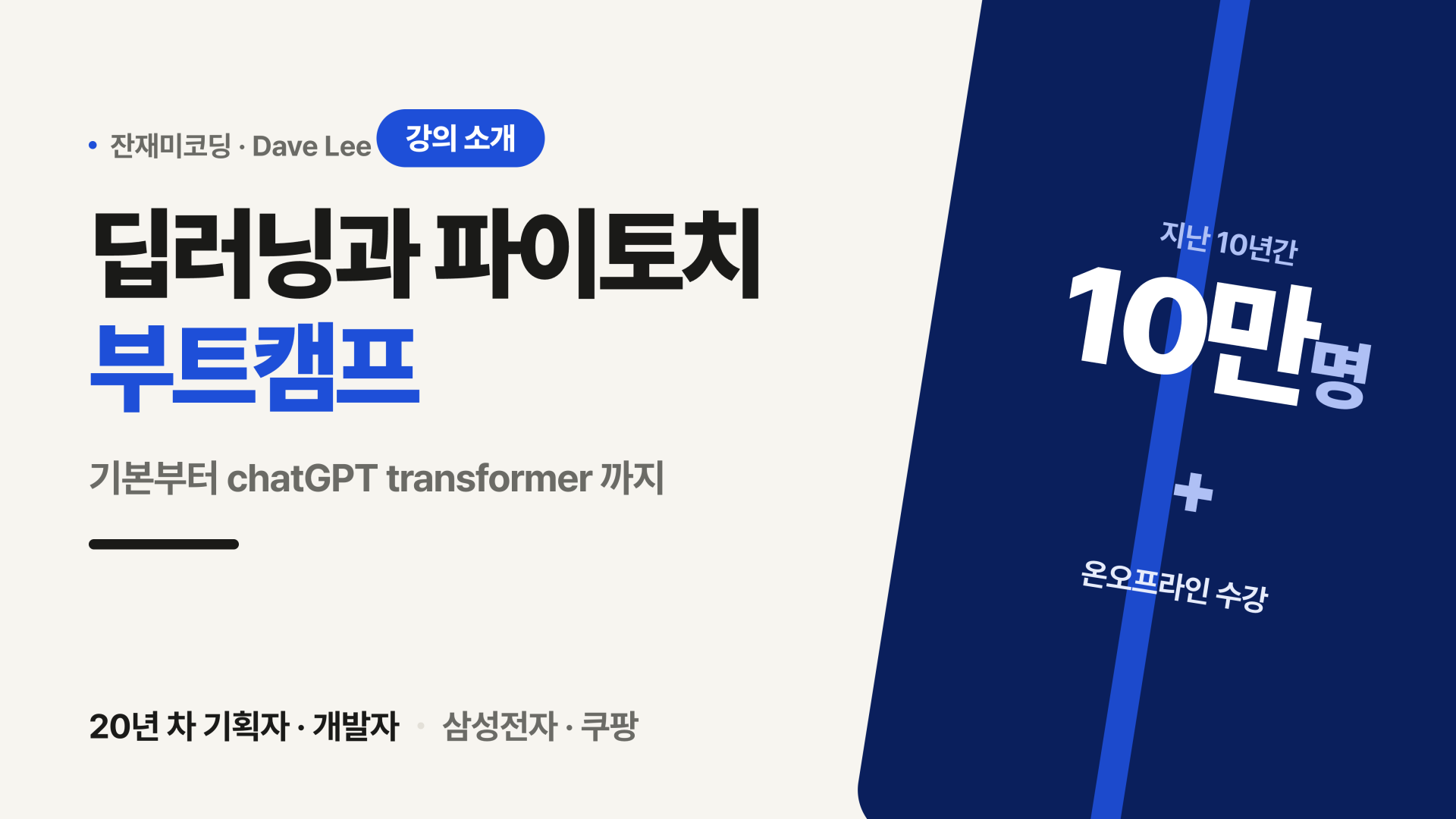 • 잔재미코딩 · Dave Lee 강의 소개

딥러닝과 파이토치
부트캠프

기본부터 chatGPT transformer 까지

20년 차 기획자 · 개발자 • 삼성전자 · 쿠팡

지난 10년간
10만명
+
온오프라인 수강